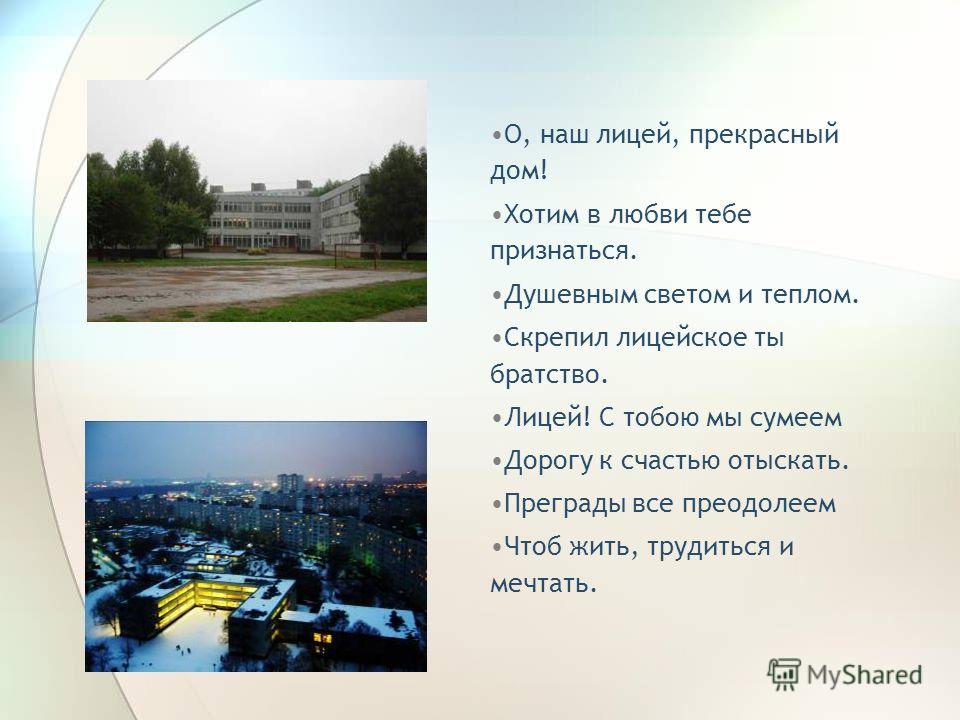 •О, наш лицей, прекрасный дом!

•Хотим в любви тебе признаться.

•Душевным светом и теплом.

•Скрепил лицейское ты братство.

•Лицей! С тобою мы сумеем

•Дорогу к счастью отыскать.

•Преграды все преодолеем

•Чтоб жить, трудиться и мечтать.

MyShared